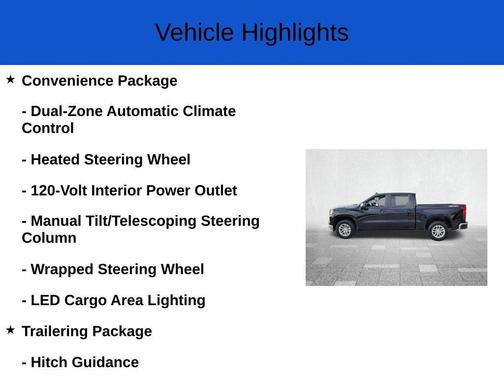 Vehicle Highlights

★ Convenience Package

- Dual-Zone Automatic Climate Control

- Heated Steering Wheel

- 120-Volt Interior Power Outlet

- Manual Tilt/Telescoping Steering Column

- Wrapped Steering Wheel

- LED Cargo Area Lighting

★ Trailering Package

- Hitch Guidance